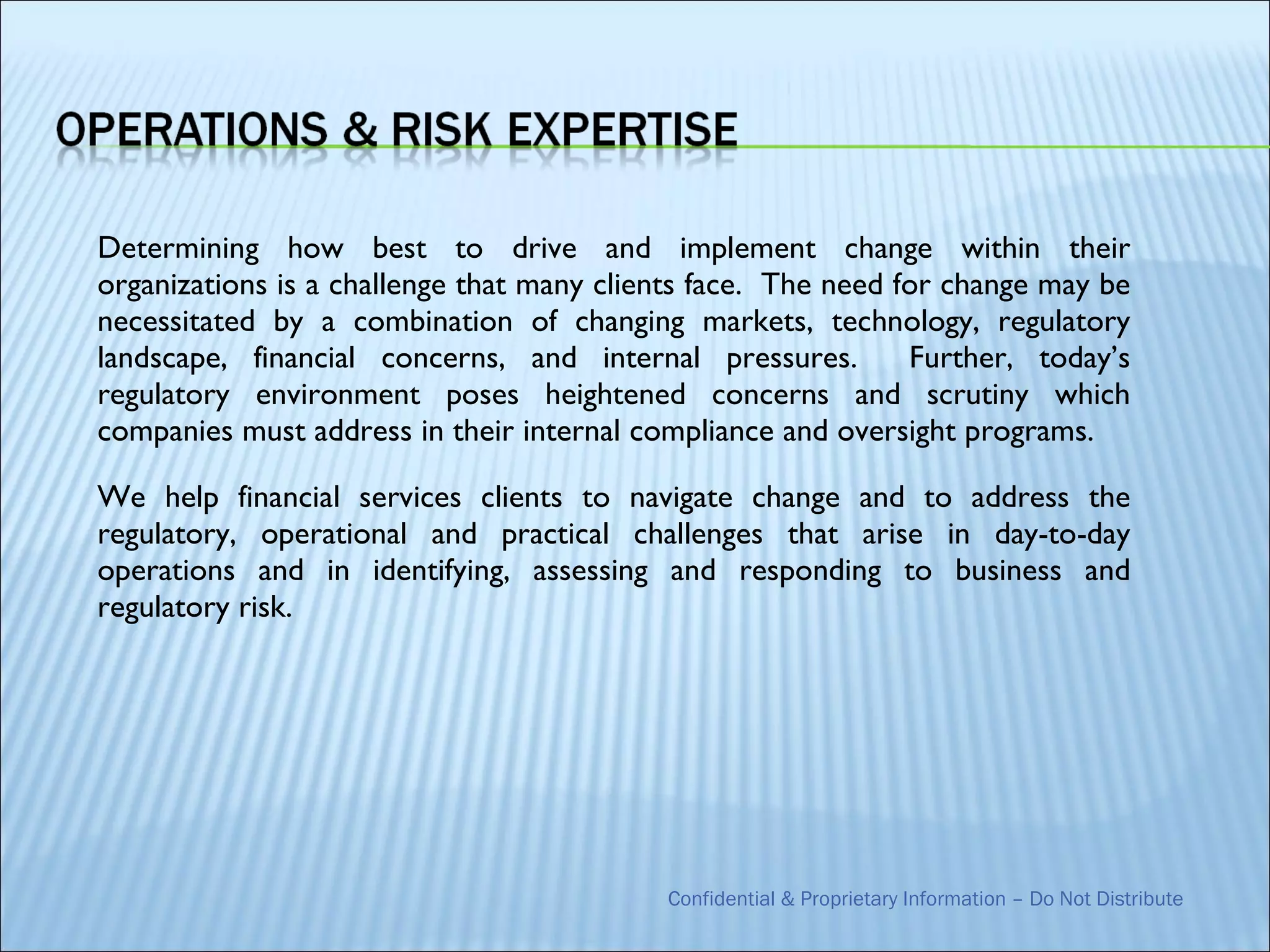 OPERATIONS & RISK EXPERTISE

Determining how best to drive and implement change within their organizations is a challenge that many clients face. The need for change may be necessitated by a combination of changing markets, technology, regulatory landscape, financial concerns, and internal pressures. Further, today's regulatory environment poses heightened concerns and scrutiny which companies must address in their internal compliance and oversight programs.

We help financial services clients to navigate change and to address the regulatory, operational and practical challenges that arise in day-to-day operations and in identifying, assessing and responding to business and regulatory risk.

Confidential & Proprietary Information – Do Not Distribute